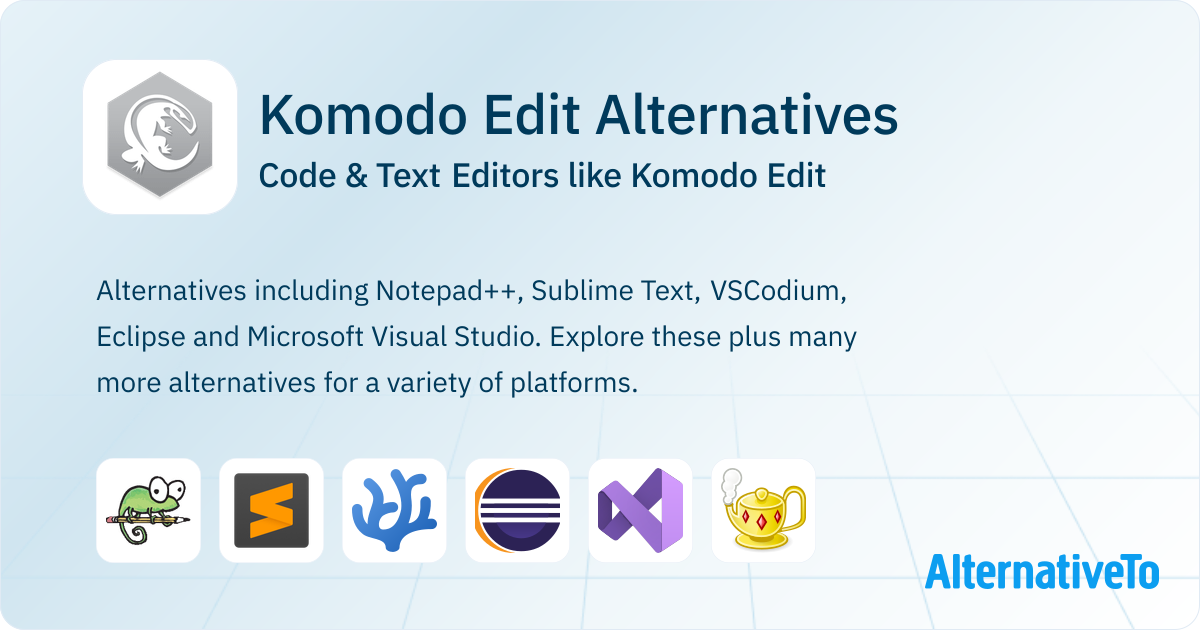 Komodo Edit Alternatives
Code & Text Editors like Komodo Edit

Alternatives including Notepad++, Sublime Text, VSCodium, Eclipse and Microsoft Visual Studio. Explore these plus many more alternatives for a variety of platforms.

AlternativeTo